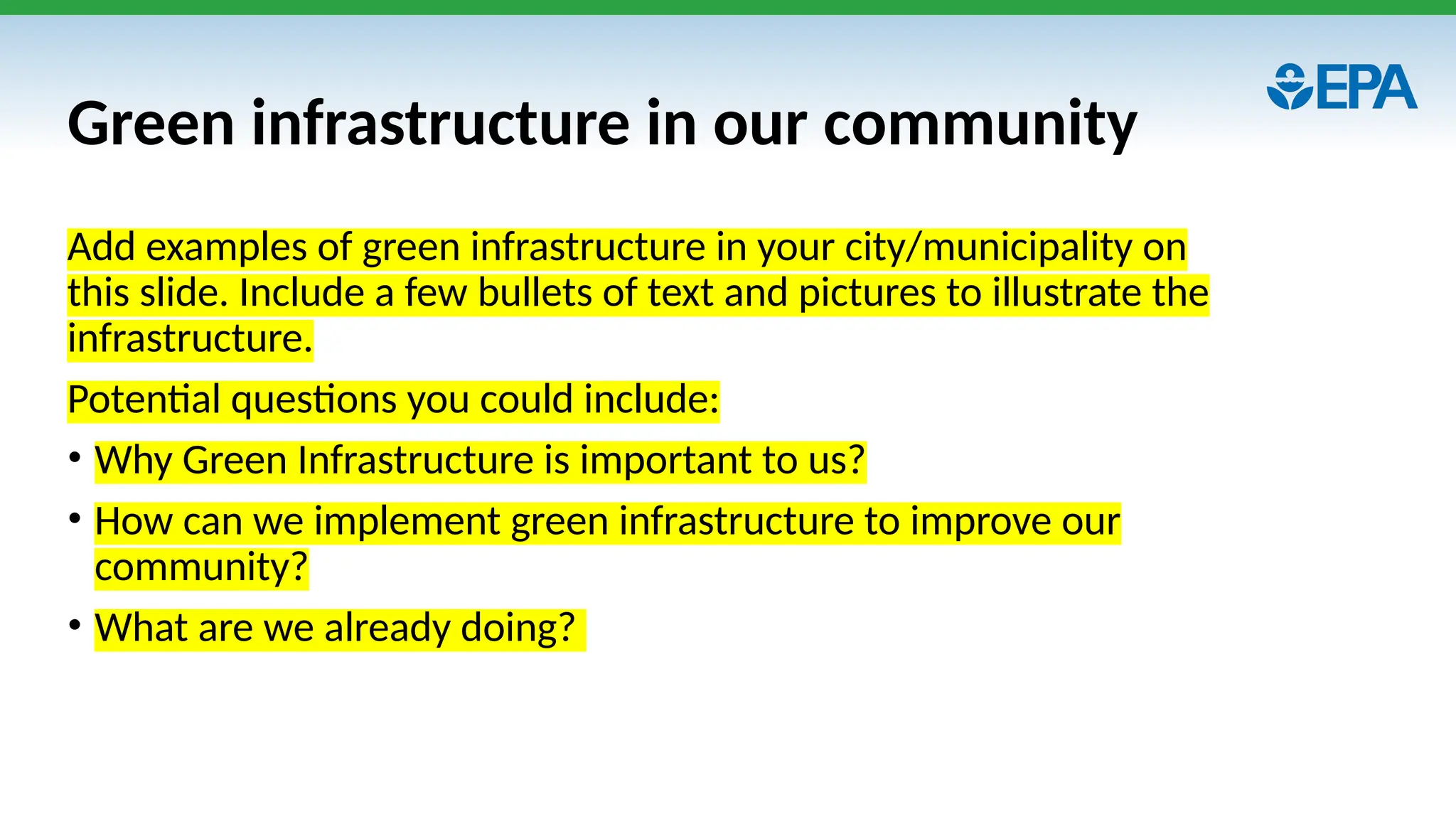 EPA

Green infrastructure in our community

Add examples of green infrastructure in your city/municipality on this slide. Include a few bullets of text and pictures to illustrate the infrastructure.

Potential questions you could include:

• Why Green Infrastructure is important to us?
• How can we implement green infrastructure to improve our community?
• What are we already doing?